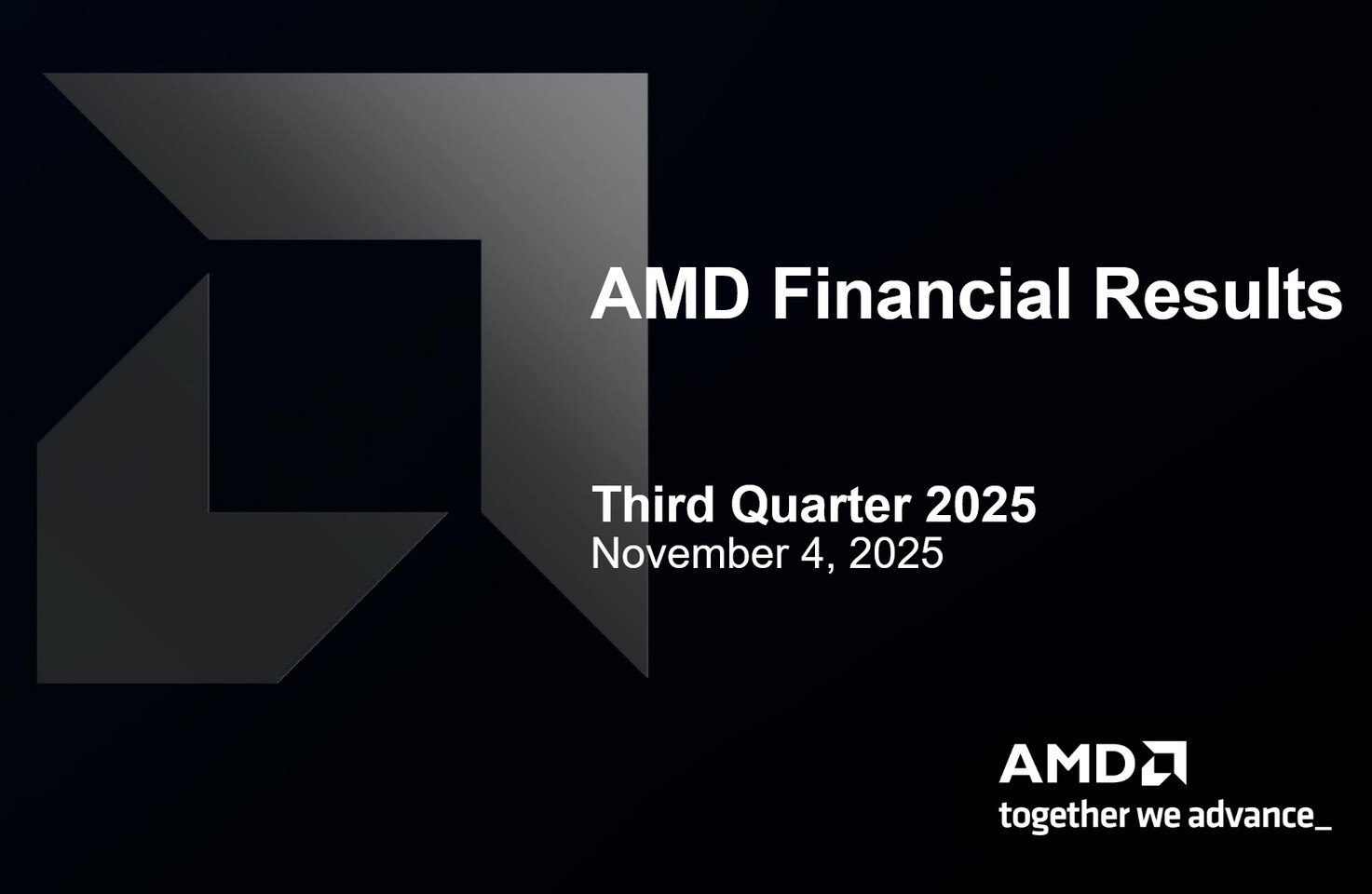 AMD Financial Results

Third Quarter 2025
November 4, 2025

AMD
together we advance_